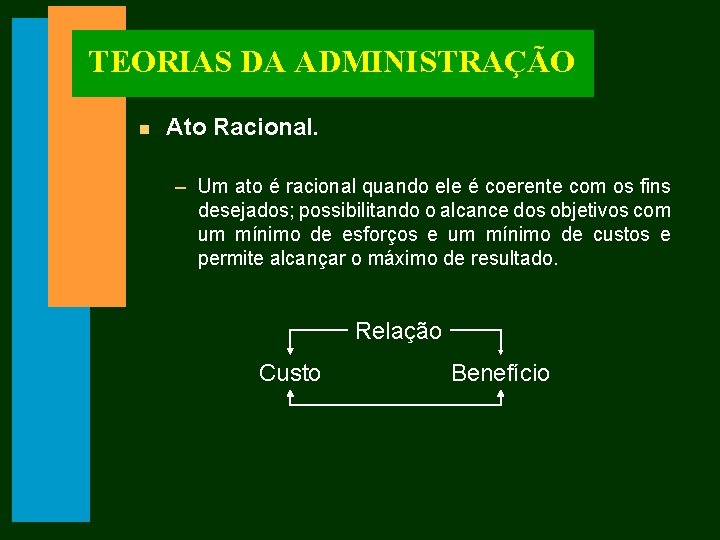 TEORIAS DA ADMINISTRAÇÃO

Ato Racional.

– Um ato é racional quando ele é coerente com os fins desejados; possibilitando o alcance dos objetivos com um mínimo de esforços e um mínimo de custos e permite alcançar o máximo de resultado.

Relação

Custo

Benefício